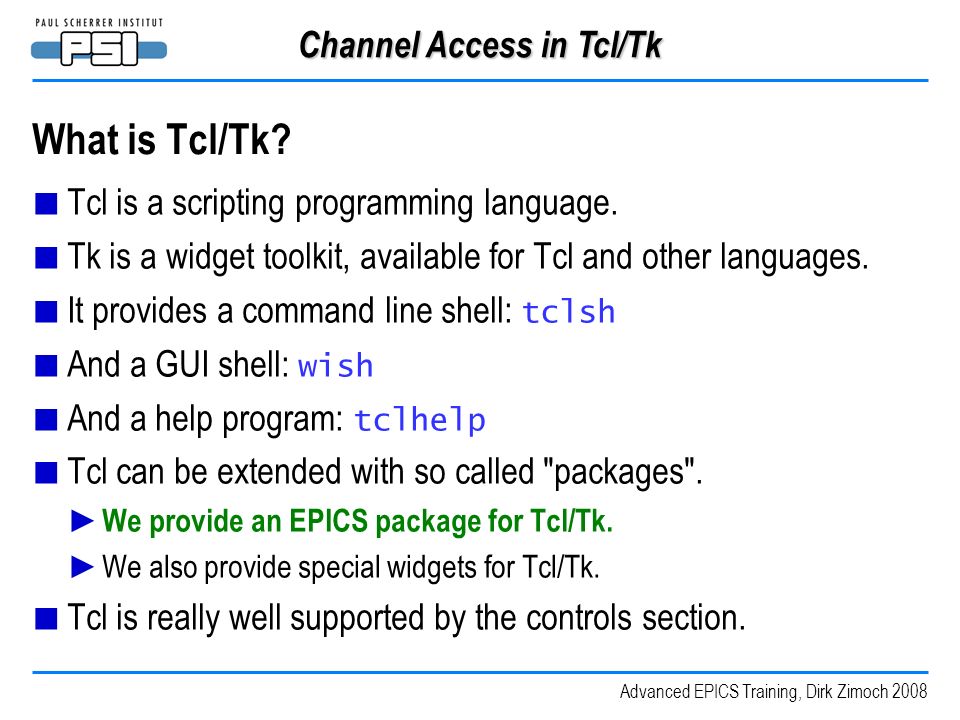 PAUL SCHERRER INSTITUT
PSI

Channel Access in Tcl/Tk

What is Tcl/Tk?

■ Tcl is a scripting programming language.
■ Tk is a widget toolkit, available for Tcl and other languages.
■ It provides a command line shell: tclsh
■ And a GUI shell: wish
■ And a help program: tclhelp
■ Tcl can be extended with so called "packages".
► We provide an EPICS package for Tcl/Tk.
► We also provide special widgets for Tcl/Tk.
■ Tcl is really well supported by the controls section.

Advanced EPICS Training, Dirk Zimoch 2008